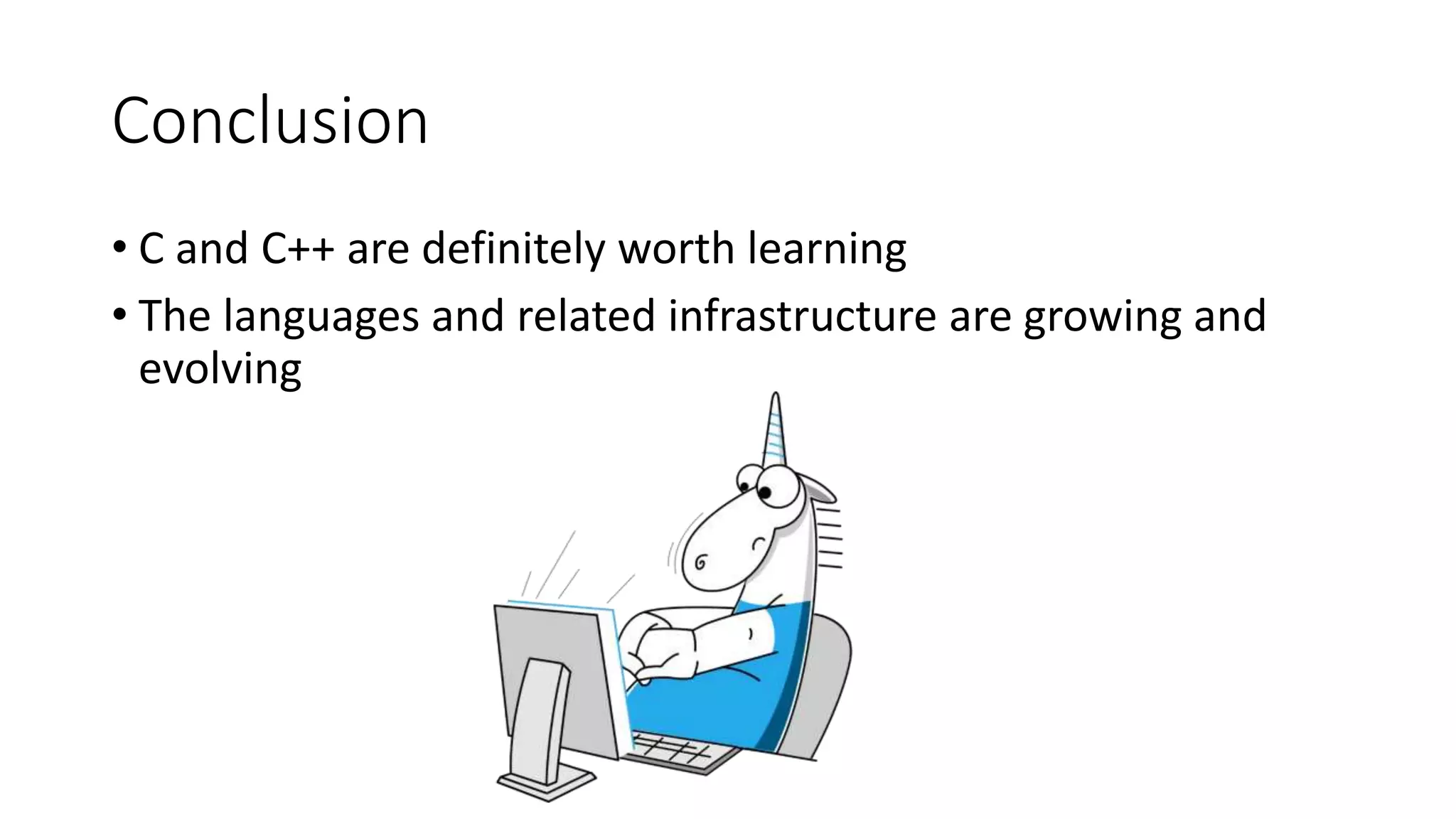 Conclusion

• C and C++ are definitely worth learning

• The languages and related infrastructure are growing and evolving